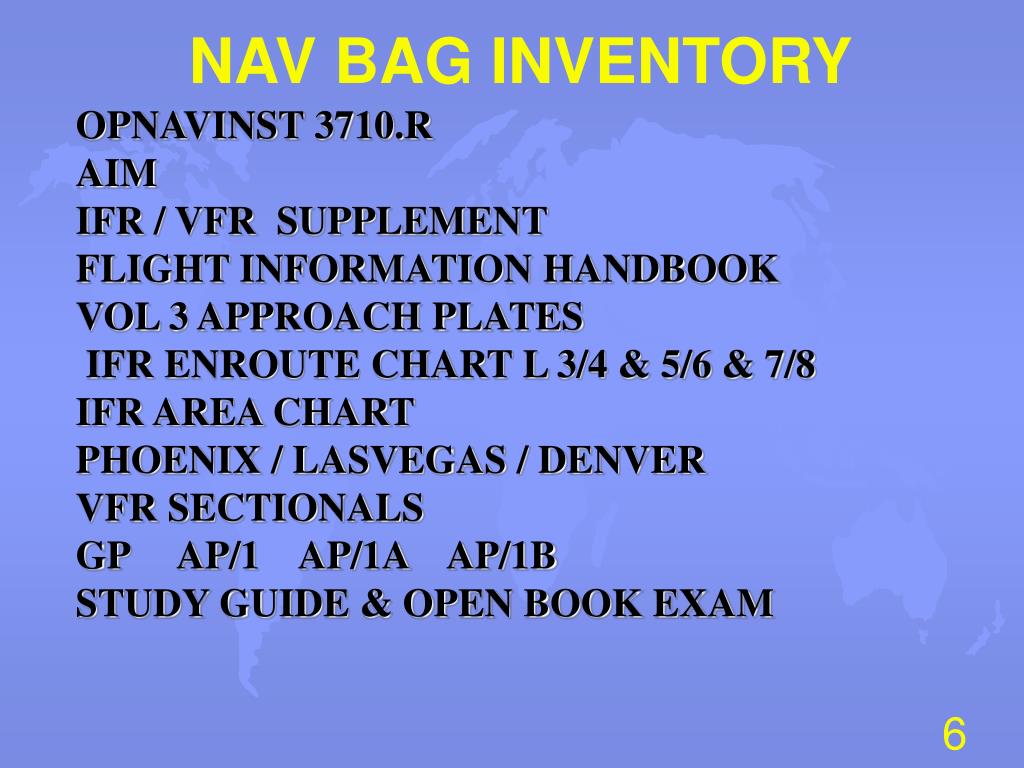 NAV BAG INVENTORY

OPNAVINST 3710.R
AIM
IFR / VFR SUPPLEMENT
FLIGHT INFORMATION HANDBOOK
VOL 3 APPROACH PLATES
IFR ENROUTE CHART L 3/4 & 5/6 & 7/8
IFR AREA CHART
PHOENIX / LASVEGAS / DENVER
VFR SECTIONALS
GP AP/1 AP/1A AP/1B
STUDY GUIDE & OPEN BOOK EXAM

6